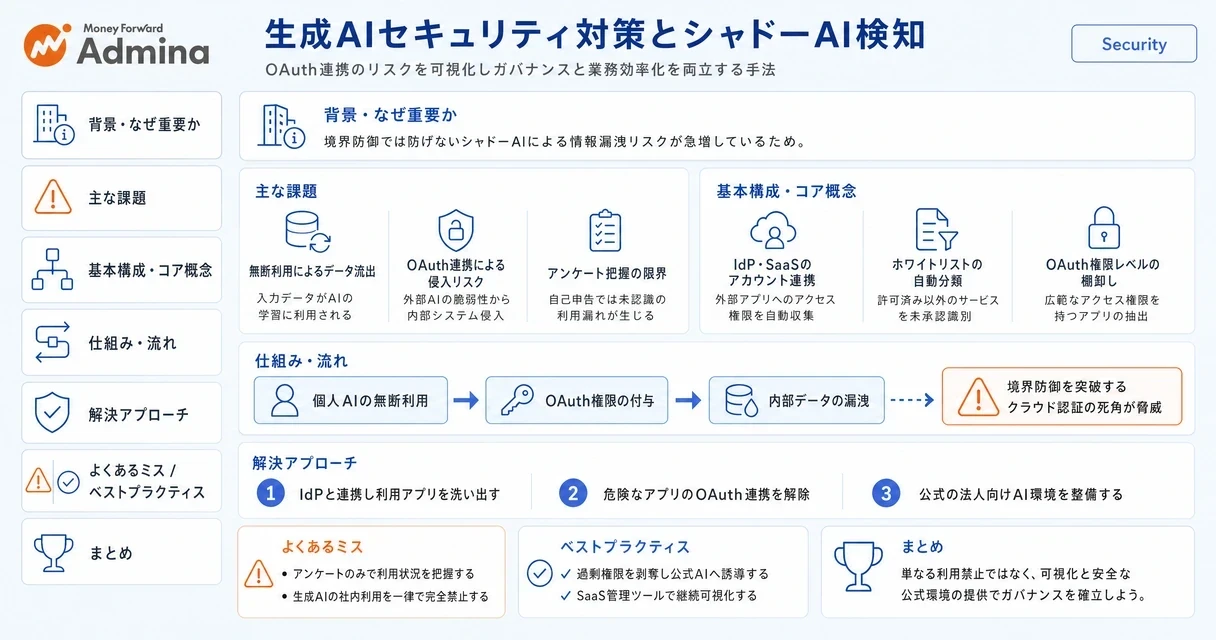 Money Forward
Admina

生成AIセキュリティ対策とシャドーAI検知
OAuth連携のリスクを可視化しガバナンスと業務効率化を両立する手法

Security

背景・なぜ重要か
主な課題
基本構成・コア概念
仕組み・流れ
解決アプローチ
よくあるミス / ベストプラクティス
まとめ

背景・なぜ重要か
境界防御では防げないシャドーAIによる情報漏洩リスクが急増しているため。

主な課題
無断利用によるデータ流出
入力データがAIの学習に利用される
OAuth連携による侵入リスク
外部AIの脆弱性から内部システム侵入
アンケート把握の限界
自己申告では未認識の利用漏れが生じる

基本構成・コア概念
IdP・SaaSのアカウント連携
外部アプリへのアクセス権限を自動収集
ホワイトリストの自動分類
許可済み以外のサービスを未承認識別
OAuth権限レベルの棚卸し
広範なアクセス権限を持つアプリの抽出

仕組み・流れ
個人AIの無断利用
OAuth権限の付与
内部データの漏洩
境界防御を突破するクラウド認証の死角が脅威

解決アプローチ
1 IdPと連携し利用アプリを洗い出す
2 危険なアプリのOAuth連携を解除
3 公式の法人向けAI環境を整備する

よくあるミス
• アンケートのみで利用状況を把握する
• 生成AIの社内利用を一律で完全禁止する

ベストプラクティス
✓ 過剰権限を剥奪し公式AIへ誘導する
✓ SaaS管理ツールで継続可視化する

まとめ
単なる利用禁止ではなく、可視化と安全な公式環境の提供でガバナンスを確立しよう。